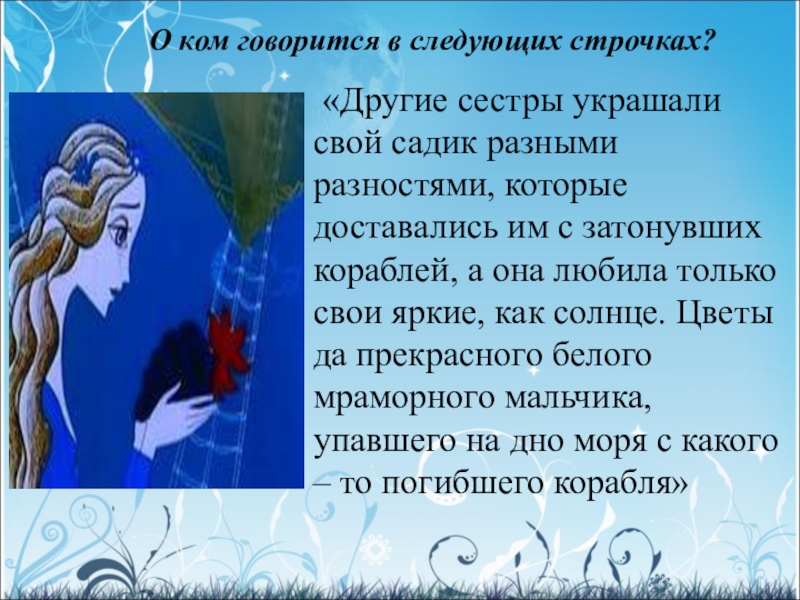 О ком говорится в следующих строчках?

«Другие сестры украшали свой садик разными разностями, которые доставались им с затонувших кораблей, а она любила только свои яркие, как солнце. Цветы да прекрасного белого мраморного мальчика, упавшего на дно моря с какого – то погибшего корабля»